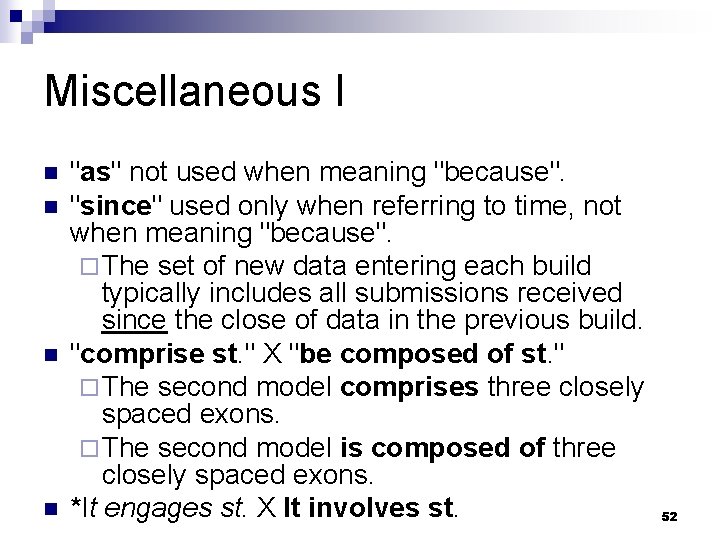 Miscellaneous I

"as" not used when meaning "because".

"since" used only when referring to time, not when meaning "because".

The set of new data entering each build typically includes all submissions received since the close of data in the previous build.

"comprise st." X "be composed of st."

The second model comprises three closely spaced exons.

The second model is composed of three closely spaced exons.

*It engages st. X It involves st.

52